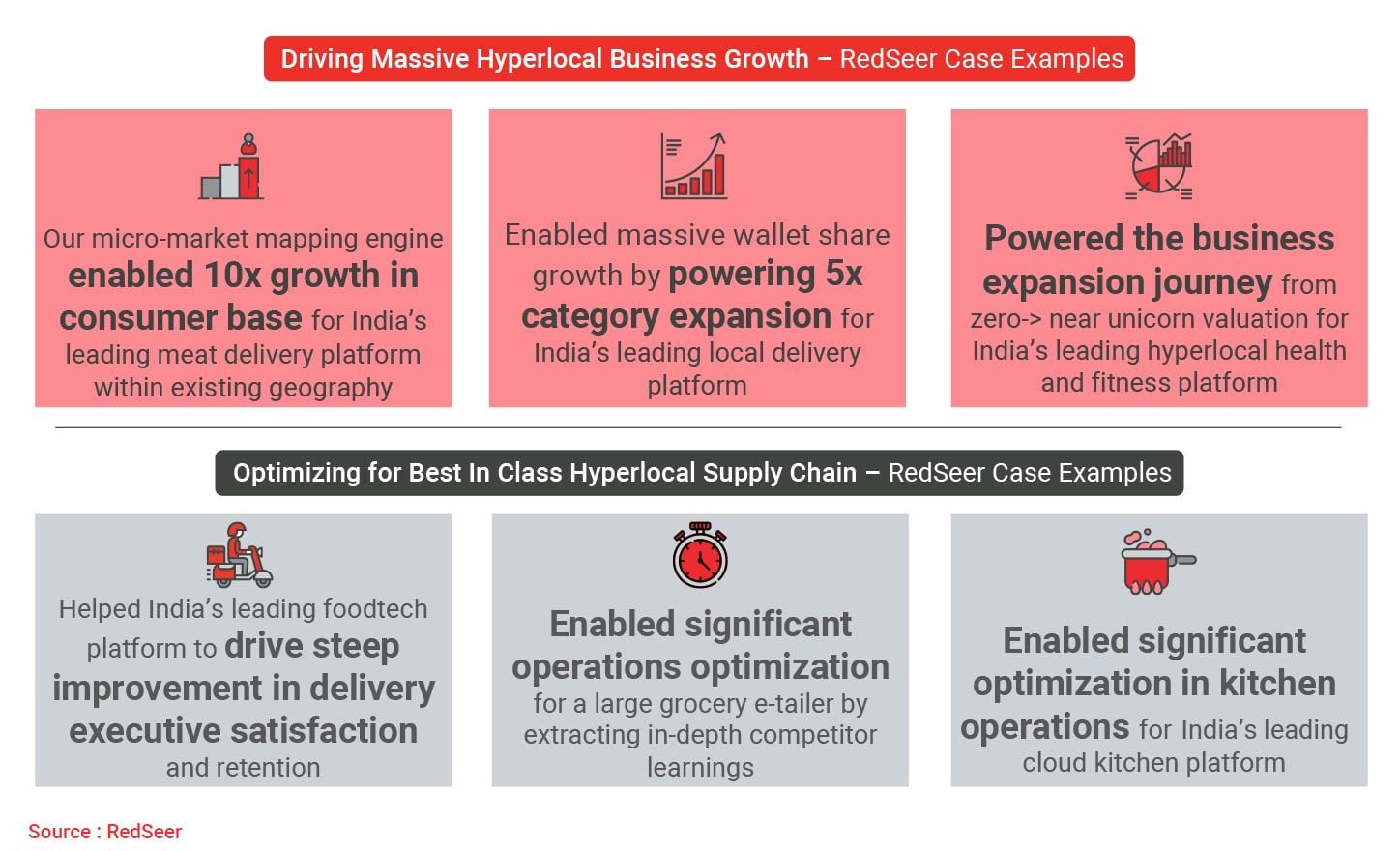 Driving Massive Hyperlocal Business Growth – RedSeer Case Examples

Our micro-market mapping engine enabled 10x growth in consumer base for India's leading meat delivery platform within existing geography

Enabled massive wallet share growth by powering 5x category expansion for India's leading local delivery platform

Powered the business expansion journey from zero-> near unicorn valuation for India's leading hyperlocal health and fitness platform

Optimizing for Best In Class Hyperlocal Supply Chain – RedSeer Case Examples

Helped India's leading foodtech platform to drive steep improvement in delivery executive satisfaction and retention

Enabled significant operations optimization for a large grocery e-tailer by extracting in-depth competitor learnings

Enabled significant optimization in kitchen operations for India's leading cloud kitchen platform

Source : RedSeer